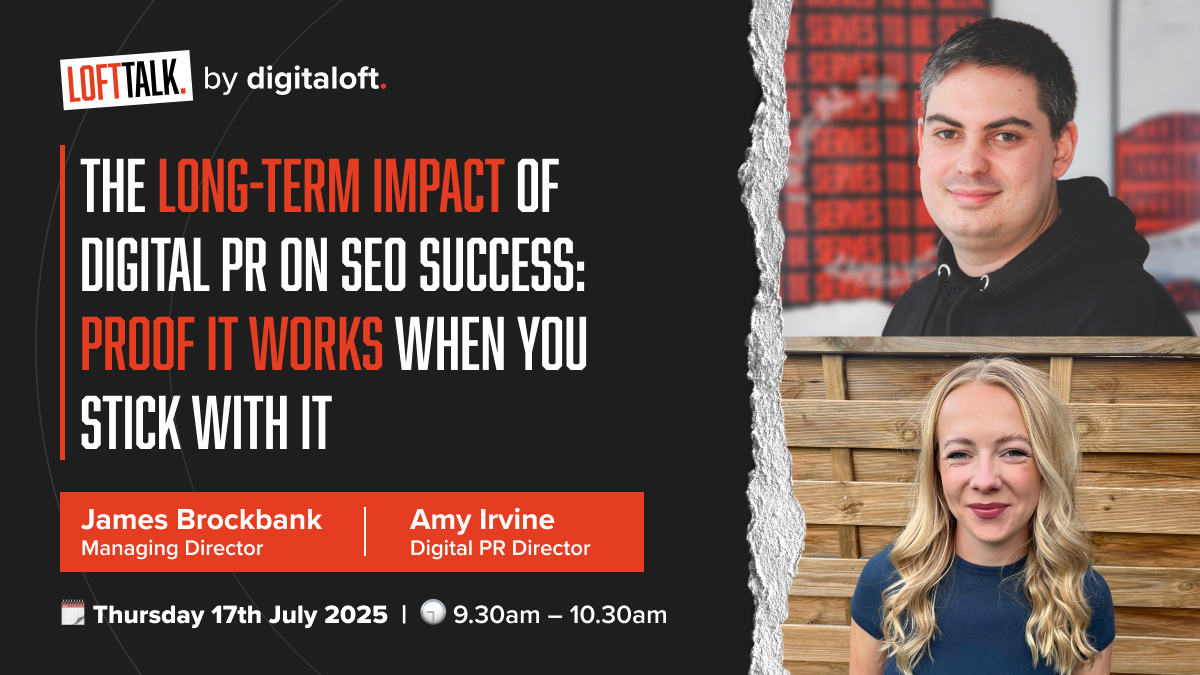 LOFTTALK. by digitaloft.

THE LONG-TERM IMPACT OF DIGITAL PR ON SEO SUCCESS: PROOF IT WORKS WHEN YOU STICK WITH IT

James Brockbank
Managing Director

Amy Irvine
Digital PR Director

Thursday 17th July 2025 | 9.30am – 10.30am